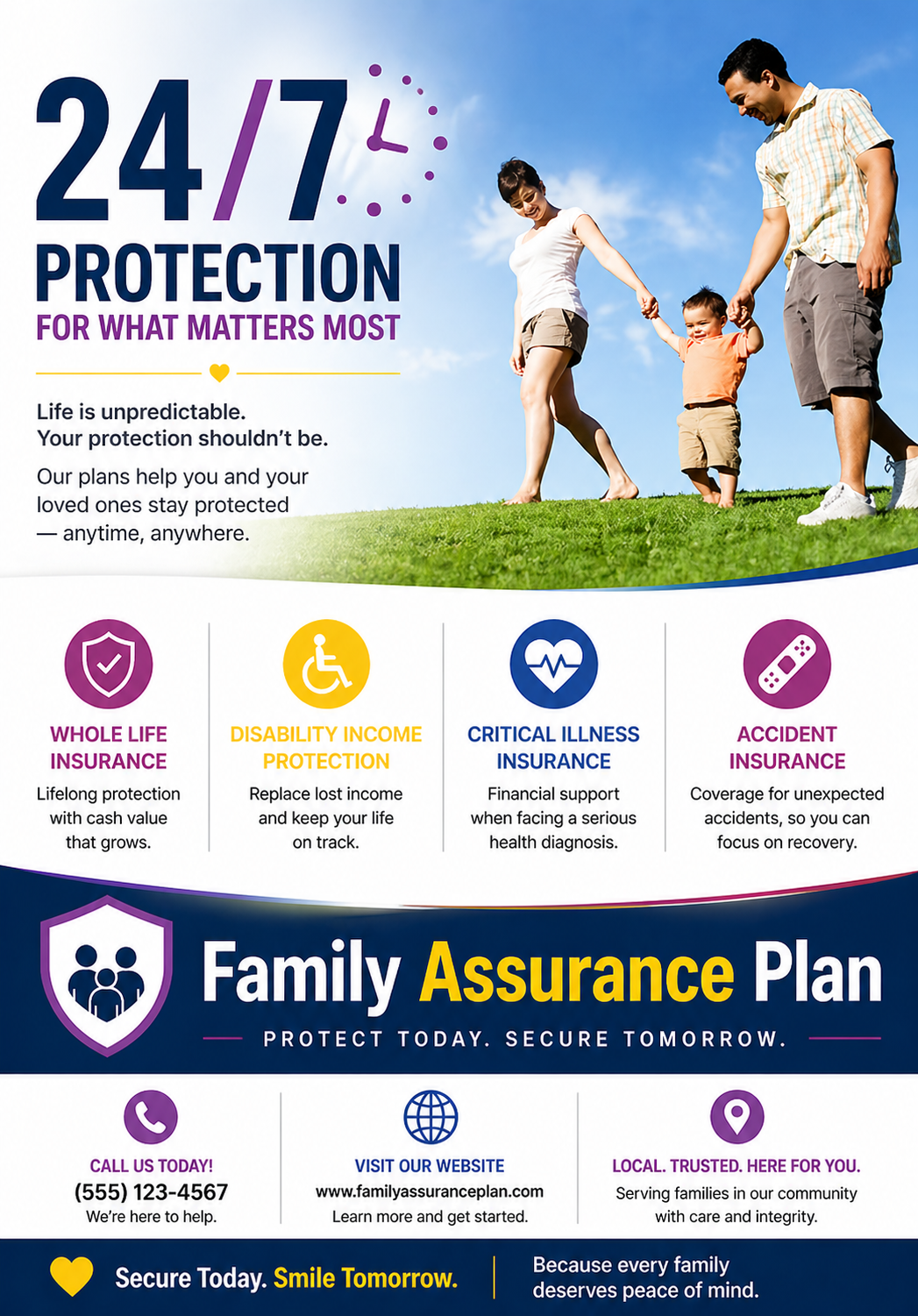 24/7
PROTECTION
FOR WHAT MATTERS MOST

Life is unpredictable.
Your protection shouldn't be.

Our plans help you and your loved ones stay protected — anytime, anywhere.

WHOLE LIFE INSURANCE
Lifelong protection with cash value that grows.

DISABILITY INCOME PROTECTION
Replace lost income and keep your life on track.

CRITICAL ILLNESS INSURANCE
Financial support when facing a serious health diagnosis.

ACCIDENT INSURANCE
Coverage for unexpected accidents, so you can focus on recovery.

Family Assurance Plan
PROTECT TODAY. SECURE TOMORROW.

CALL US TODAY!
(555) 123-4567
We're here to help.

VISIT OUR WEBSITE
www.familyassuranceplan.com
Learn more and get started.

LOCAL. TRUSTED. HERE FOR YOU.
Serving families in our community with care and integrity.

Secure Today. Smile Tomorrow.

Because every family deserves peace of mind.